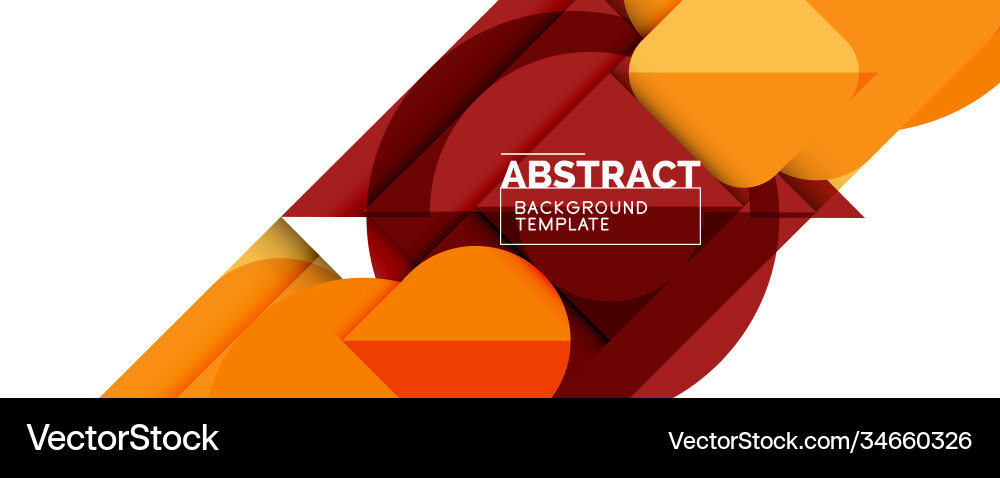 ABSTRACT
BACKGROUND
TEMPLATE

VectorStock

VectorStock.com/34660326